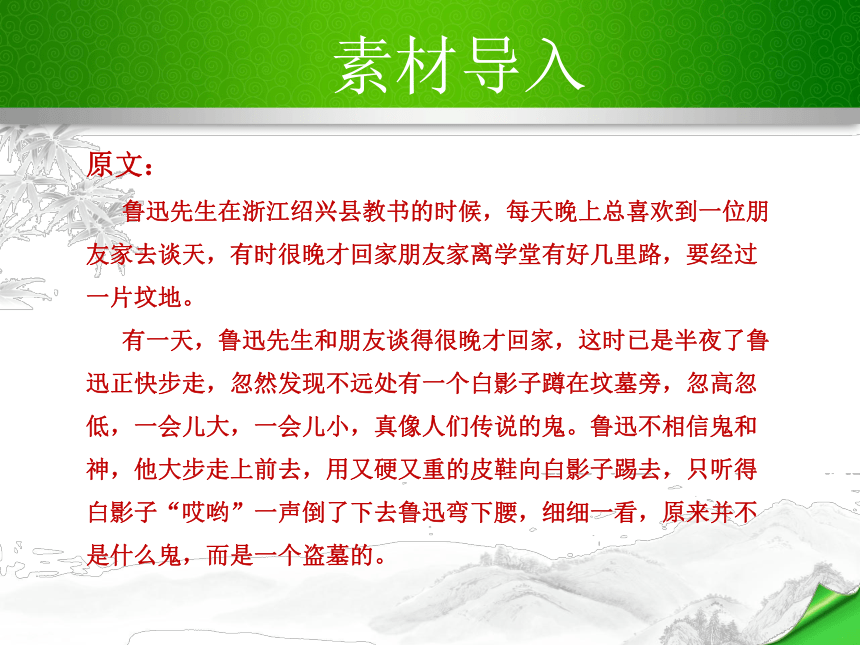 素材导入

原文：

鲁迅先生在浙江绍兴县教书的时候，每天晚上总喜欢到一位朋友家去谈天，有时很晚才回家朋友家离学堂有好几里路，要经过一片坟地。

有一天，鲁迅先生和朋友谈得很晚才回家，这时已是半夜了鲁迅正快步走，忽然发现不远处有一个白影子蹲在坟墓旁，忽高忽低，一会儿大，一会儿小，真像人们传说的鬼。鲁迅不相信鬼和神，他大步走上前去，用又硬又重的皮鞋向白影子踢去，只听得白影子“哎哟”一声倒了下去鲁迅弯下腰，细细一看，原来并不是什么鬼，而是一个盗墓的。